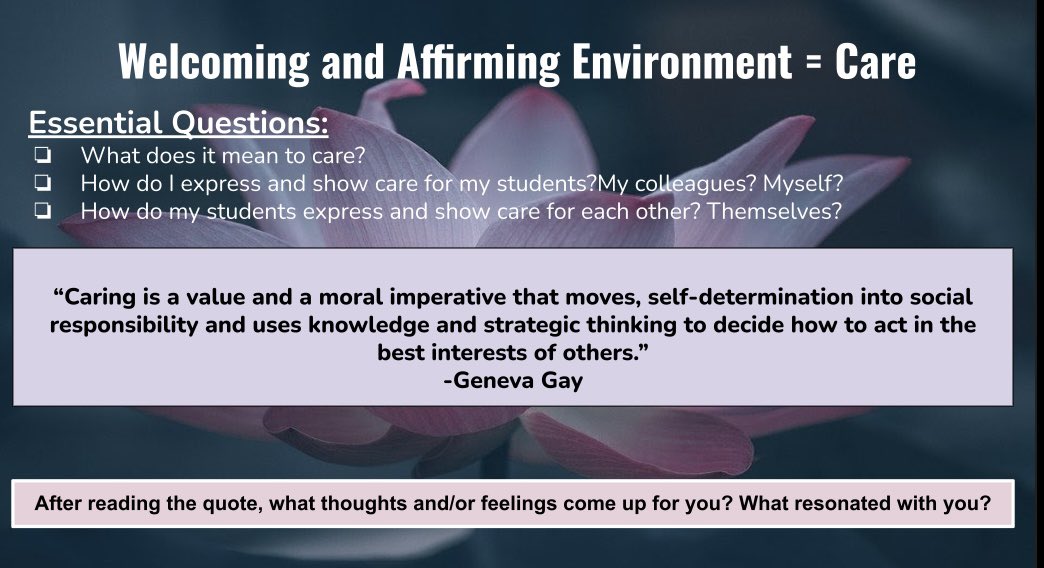 Welcoming and Affirming Environment = Care

Essential Questions:
❏ What does it mean to care?
❏ How do I express and show care for my students?My colleagues? Myself?
❏ How do my students express and show care for each other? Themselves?

“Caring is a value and a moral imperative that moves, self-determination into social responsibility and uses knowledge and strategic thinking to decide how to act in the best interests of others.”
-Geneva Gay

After reading the quote, what thoughts and/or feelings come up for you? What resonated with you?